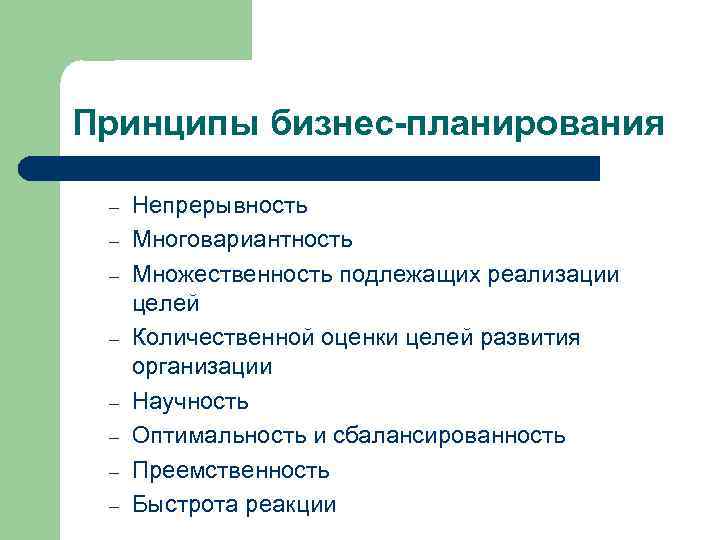 Принципы бизнес-планирования

– Непрерывность
– Многовариантность
– Множественность подлежащих реализации целей
– Количественной оценки целей развития организации
– Научность
– Оптимальность и сбалансированность
– Преемственность
– Быстрота реакции